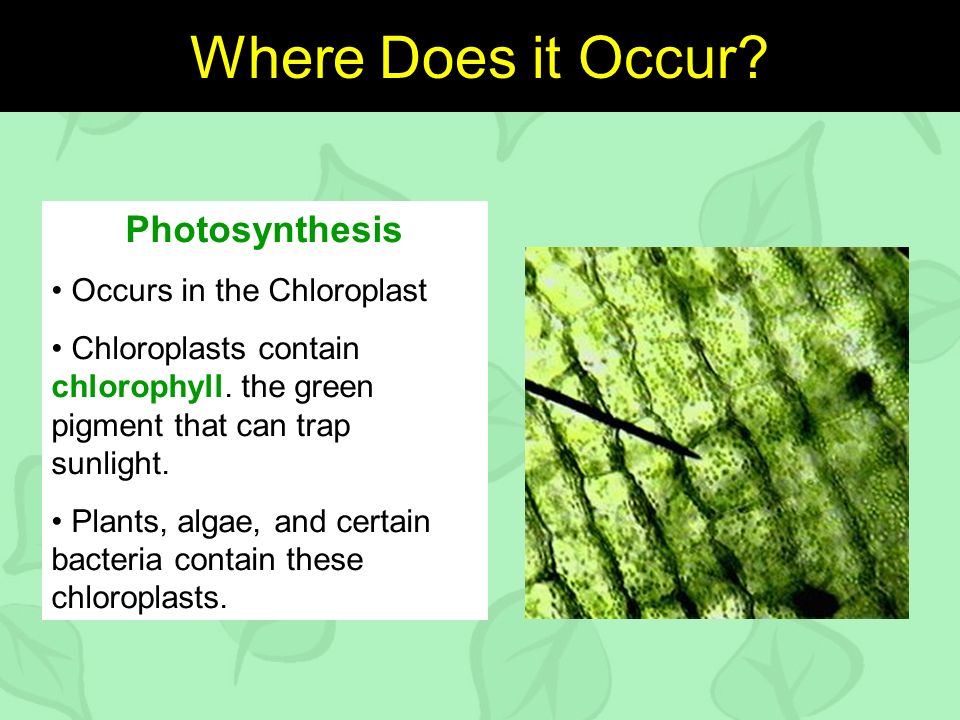 Where Does it Occur?

Photosynthesis

• Occurs in the Chloroplast

• Chloroplasts contain chlorophyll. the green pigment that can trap sunlight.

• Plants, algae, and certain bacteria contain these chloroplasts.